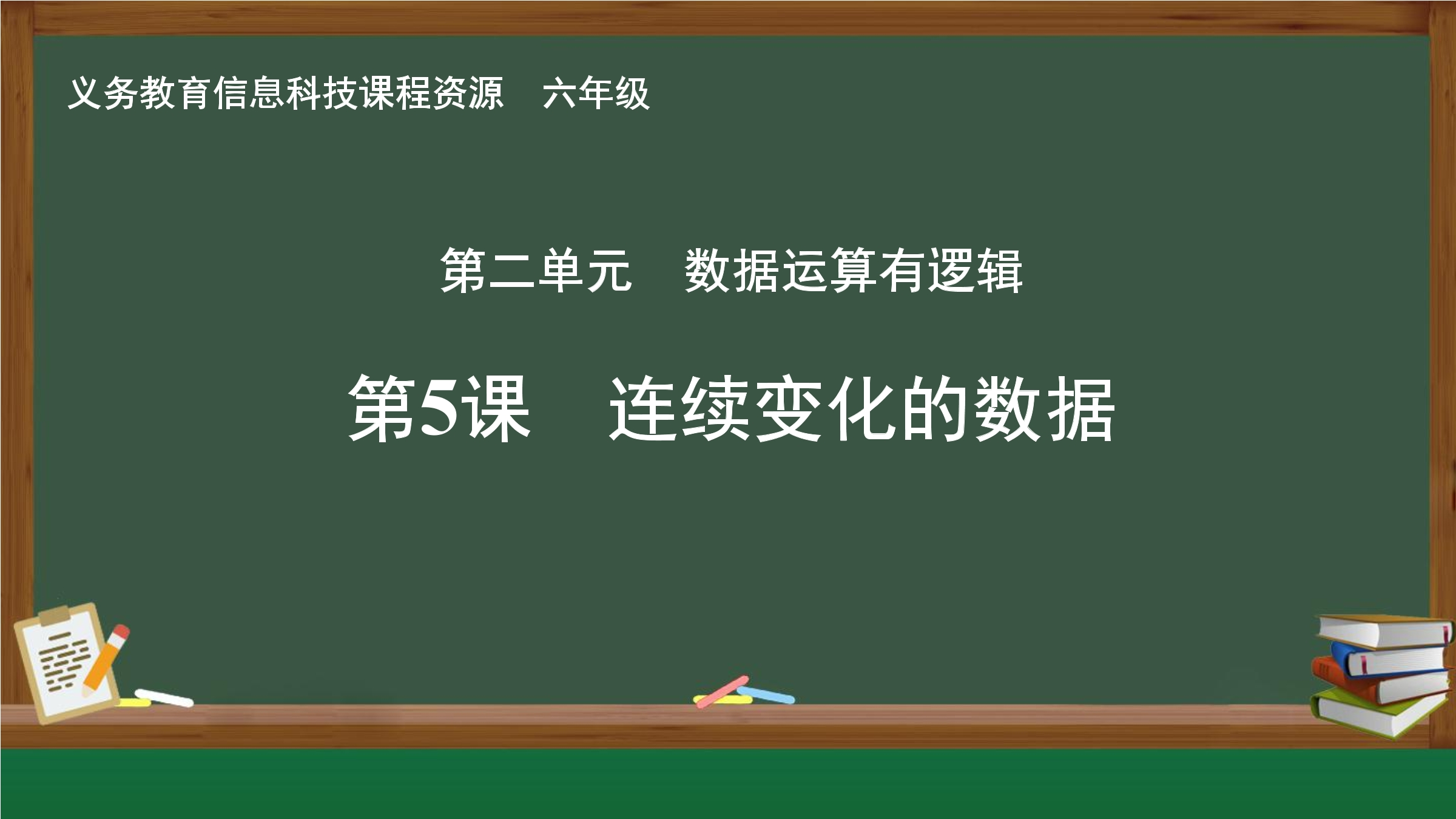 义务教育信息科技课程资源　六年级

第二单元　数据运算有逻辑

第5课　连续变化的数据